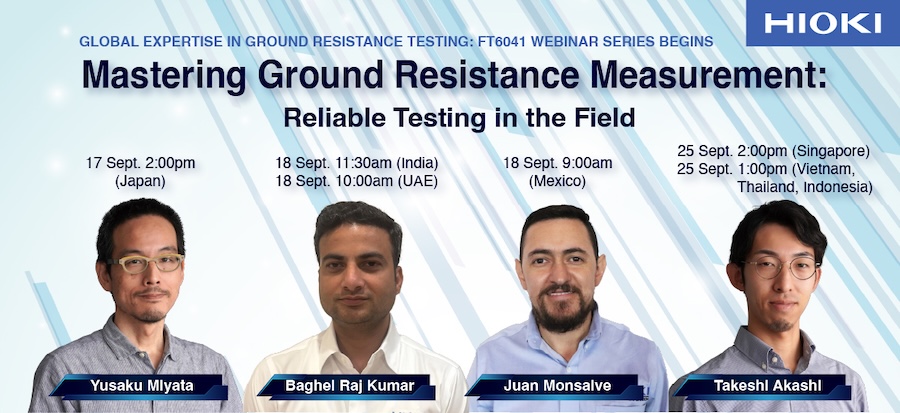 HIOKI

GLOBAL EXPERTISE IN GROUND RESISTANCE TESTING: FT6041 WEBINAR SERIES BEGINS

Mastering Ground Resistance Measurement:

Reliable Testing in the Field

17 Sept. 2:00pm (Japan)

18 Sept. 11:30am (India)
18 Sept. 10:00am (UAE)

18 Sept. 9:00am (Mexico)

25 Sept. 2:00pm (Singapore)
25 Sept. 1:00pm (Vietnam, Thailand, Indonesia)

Yusaku Miyata

Baghel Raj Kumar

Juan Monsalve

Takeshi Akashi